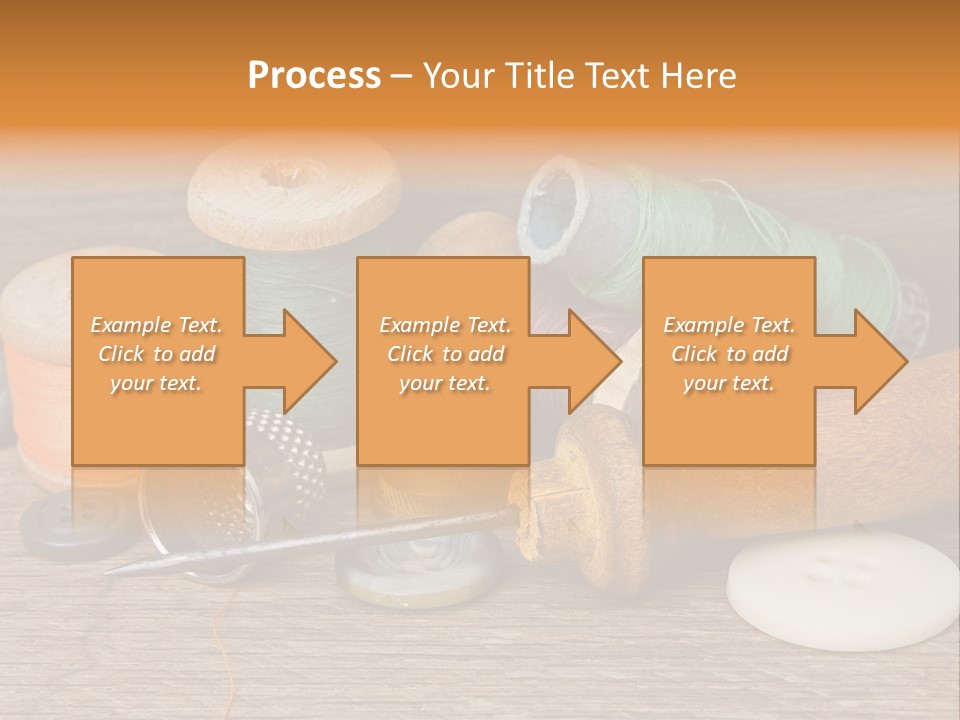 Process – Your Title Text Here

Example Text. Click to add your text.

Example Text. Click to add your text.

Example Text. Click to add your text.